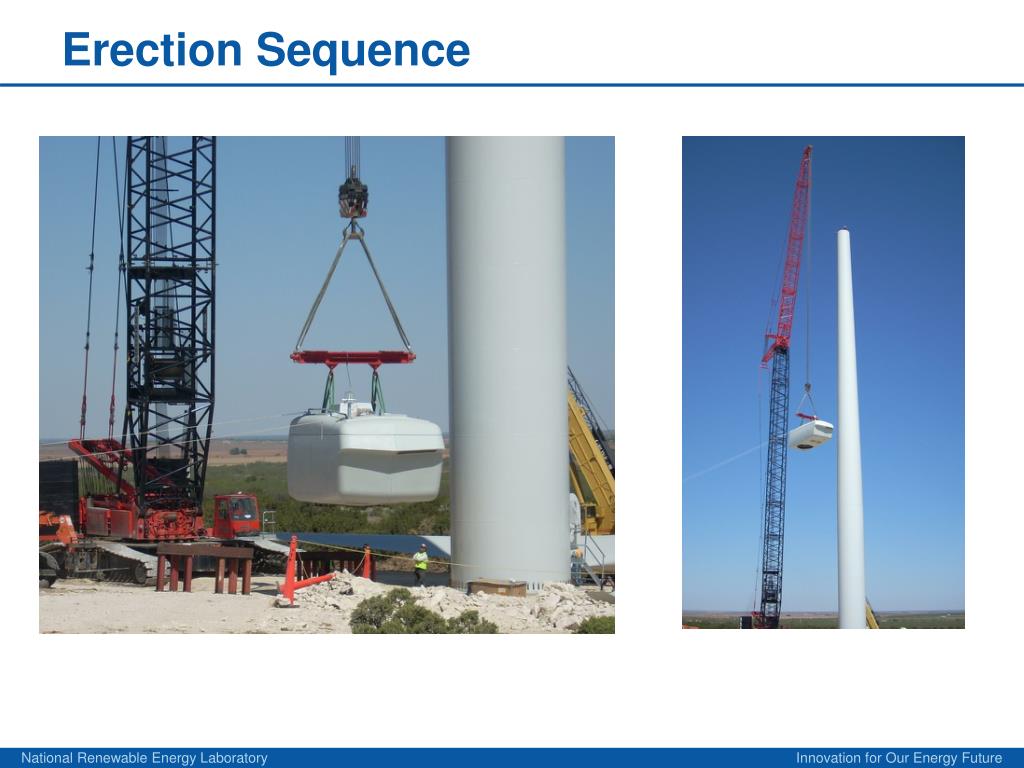 Erection Sequence

National Renewable Energy Laboratory

Innovation for Our Energy Future